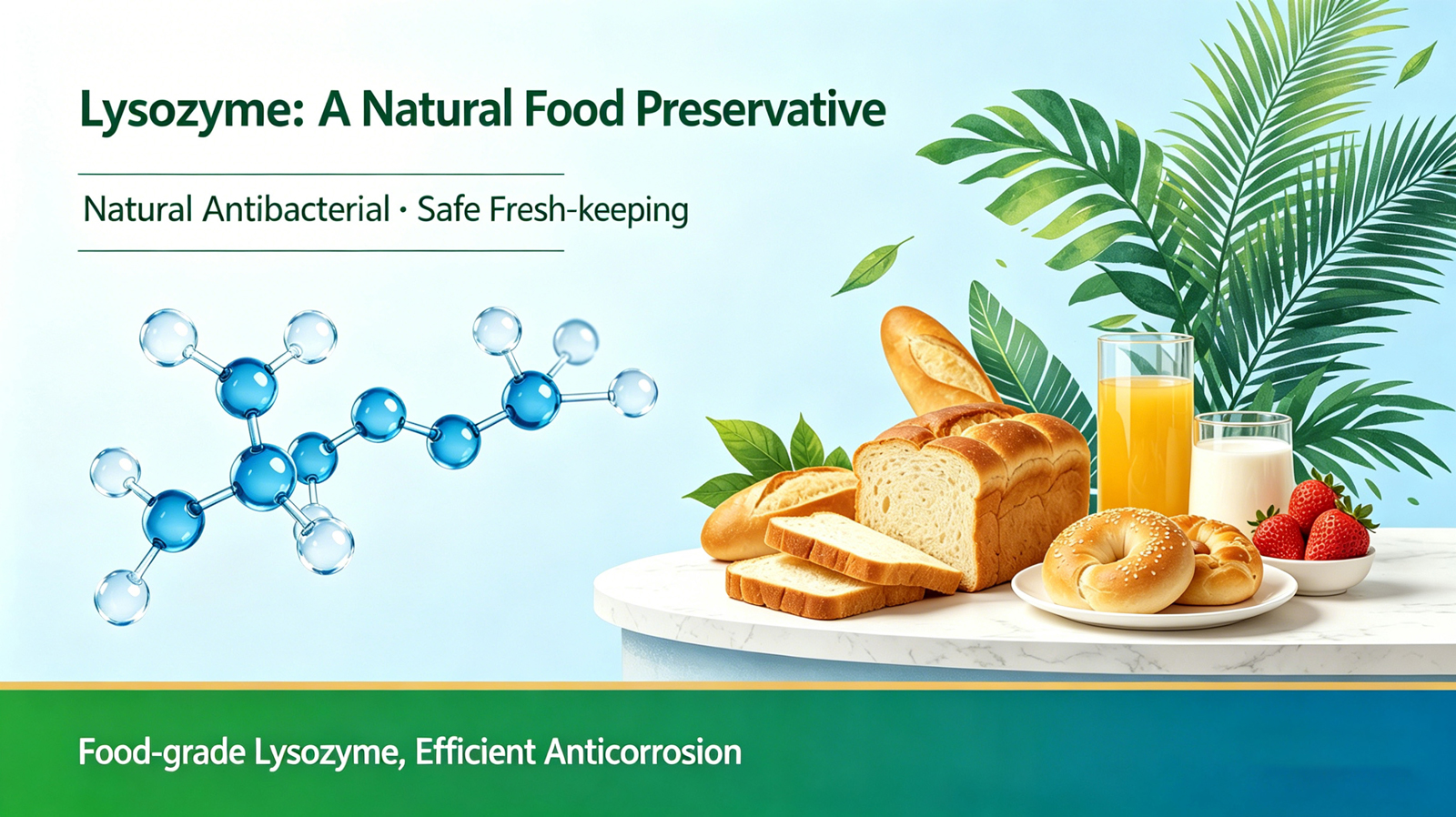 Lysozyme: A Natural Food Preservative

Natural Antibacterial · Safe Fresh-keeping

Food-grade Lysozyme, Efficient Anticorrosion